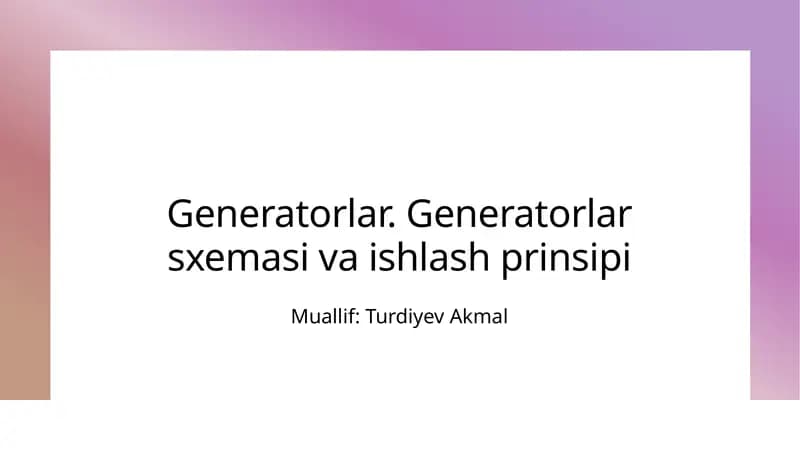 Generatorlar. Generatorlar sxemasi va ishlash prinsipi

Muallif: Turdiyev Akmal